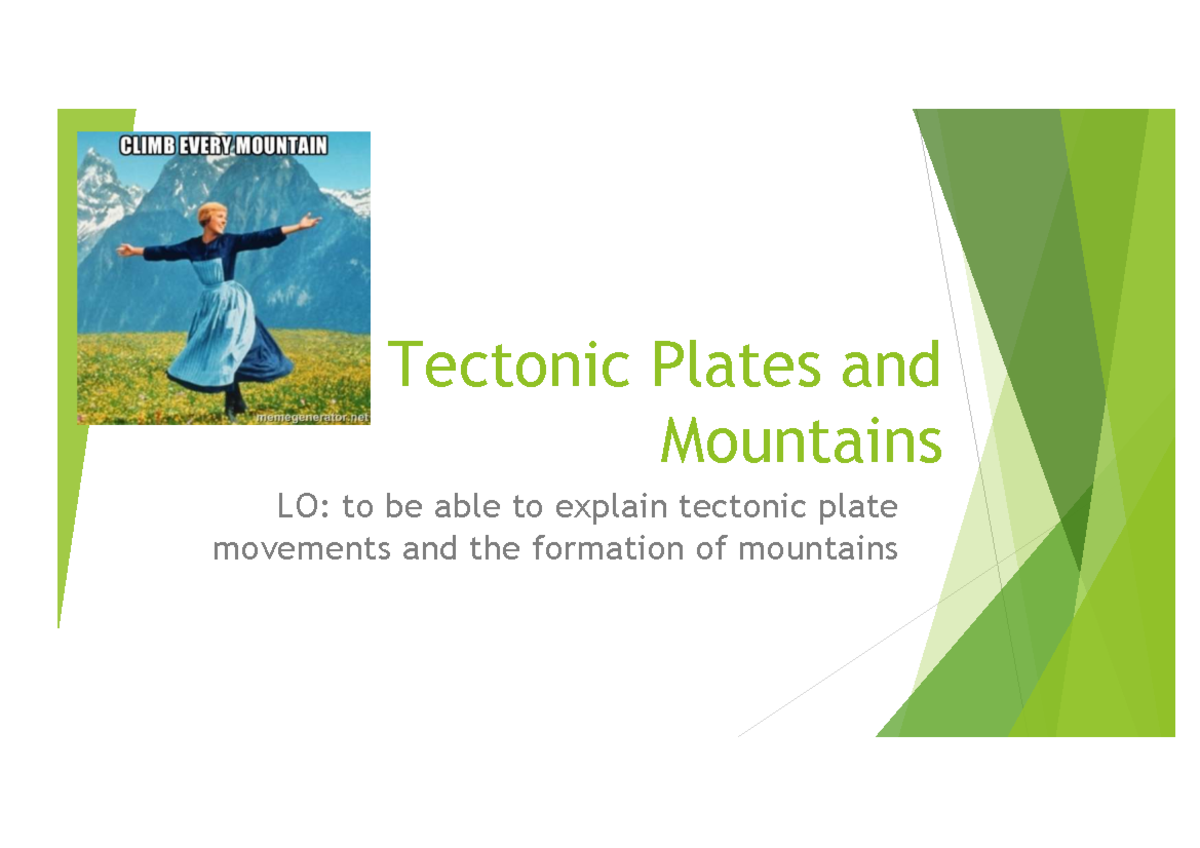 CLIMB EVERY MOUNTAIN

memegenerator.net

Tectonic Plates and Mountains

LO: to be able to explain tectonic plate movements and the formation of mountains